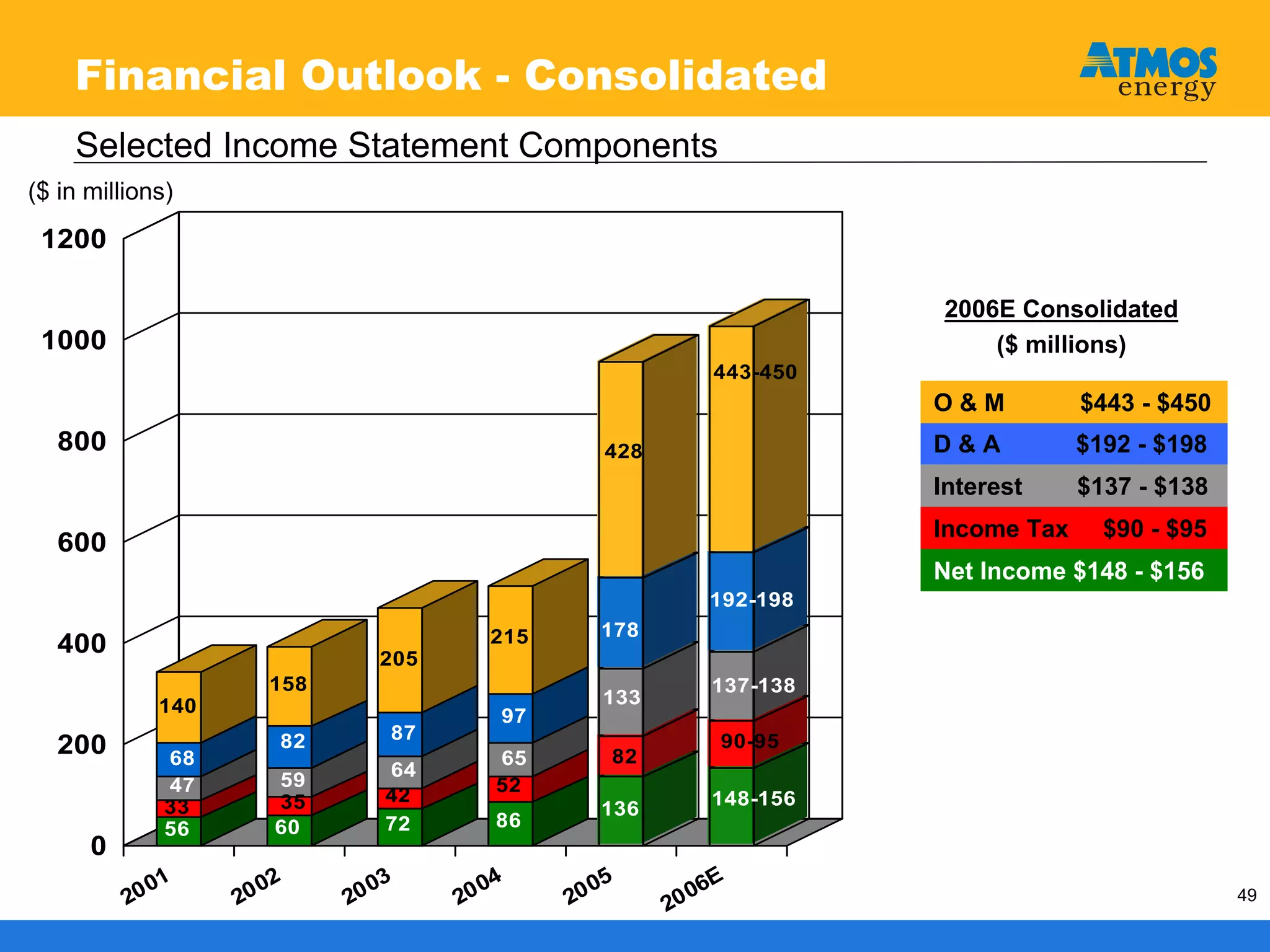 Financial Outlook - Consolidated

ATMOS energy

Selected Income Statement Components

($ in millions)

1200
1000
800
600
400
200
0

140
68
47
33
56

158
82
59
35
60

205
87
64
42
72

215
97
65
52
86

428
178
133
82
136

443-450
192-198
137-138
90-95
148-156

2001 2002 2003 2004 2005 2006E

2006E Consolidated
($ millions)

| O & M | $443 - $450 |
|---|---|
| D & A | $192 - $198 |
| Interest | $137 - $138 |
| Income Tax | $90 - $95 |
| Net Income | $148 - $156 |

49